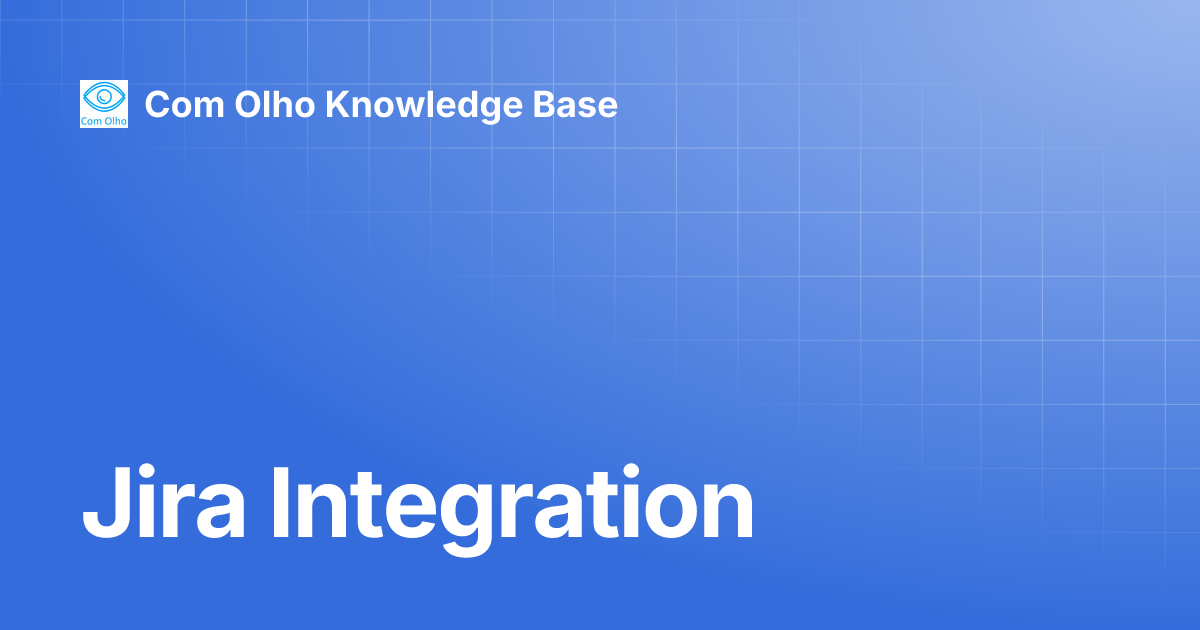 Com Olho

Com Olho Knowledge Base

Jira Integration